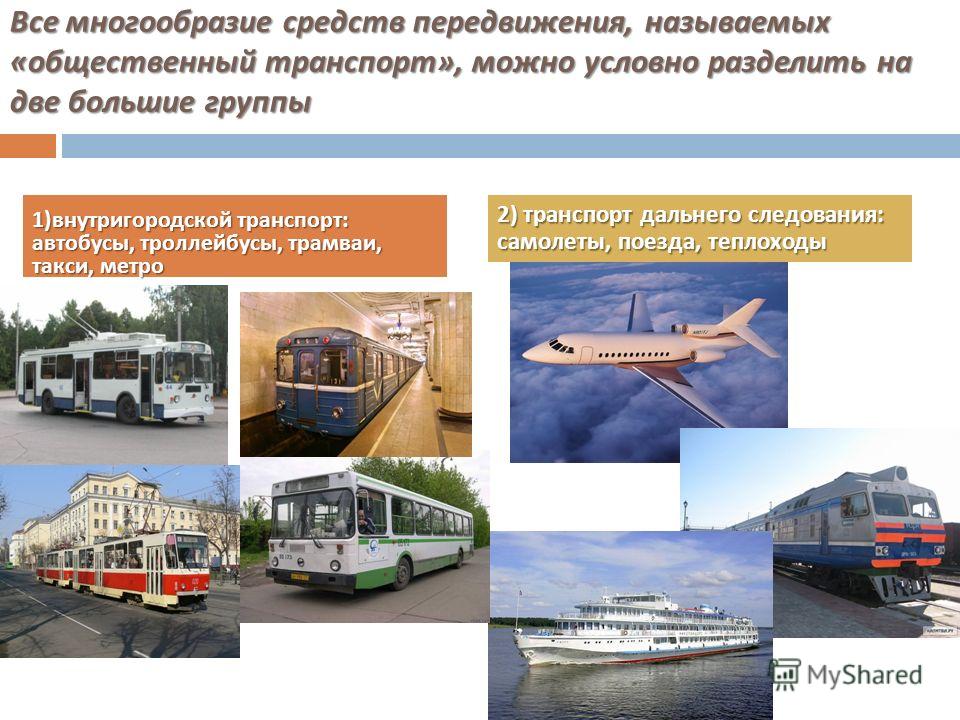 Все многообразие средств передвижения, называемых «общественный транспорт», можно условно разделить на две большие группы

1)внутригородской транспорт: автобусы, троллейбусы, трамваи, такси, метро

2) транспорт дальнего следования: самолеты, поезда, теплоходы

MyShared